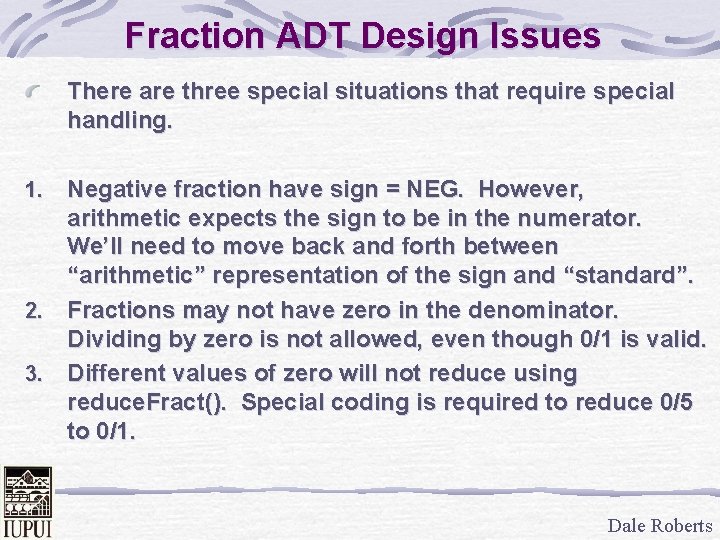 Fraction ADT Design Issues

There are three special situations that require special handling.

1. Negative fraction have sign = NEG. However, arithmetic expects the sign to be in the numerator. We'll need to move back and forth between "arithmetic" representation of the sign and "standard".
2. Fractions may not have zero in the denominator. Dividing by zero is not allowed, even though 0/1 is valid.
3. Different values of zero will not reduce using reduceFract(). Special coding is required to reduce 0/5 to 0/1.

IUPUI

Dale Roberts